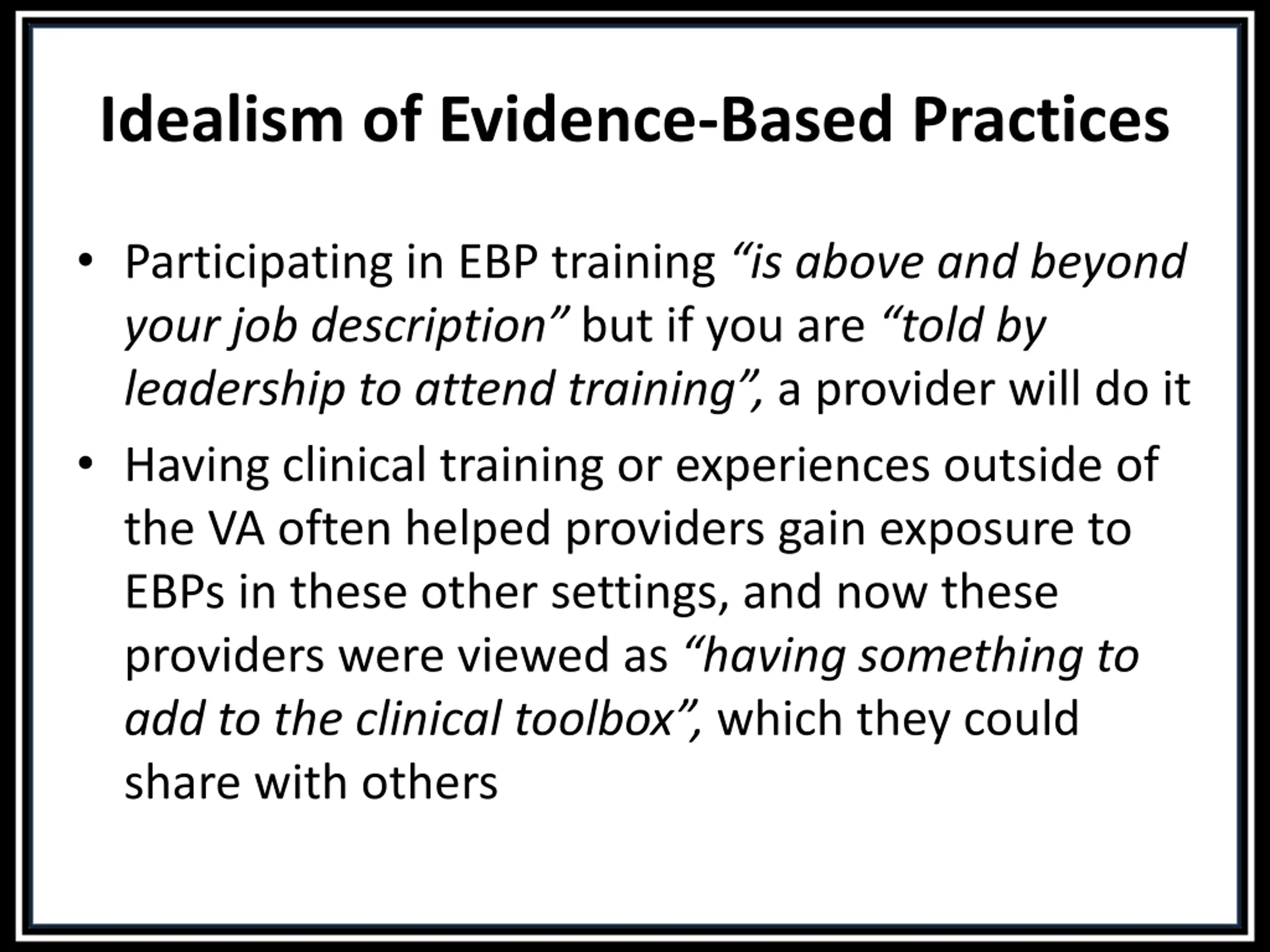 Idealism of Evidence-Based Practices

• Participating in EBP training “is above and beyond your job description” but if you are “told by leadership to attend training”, a provider will do it

• Having clinical training or experiences outside of the VA often helped providers gain exposure to EBPs in these other settings, and now these providers were viewed as “having something to add to the clinical toolbox”, which they could share with others